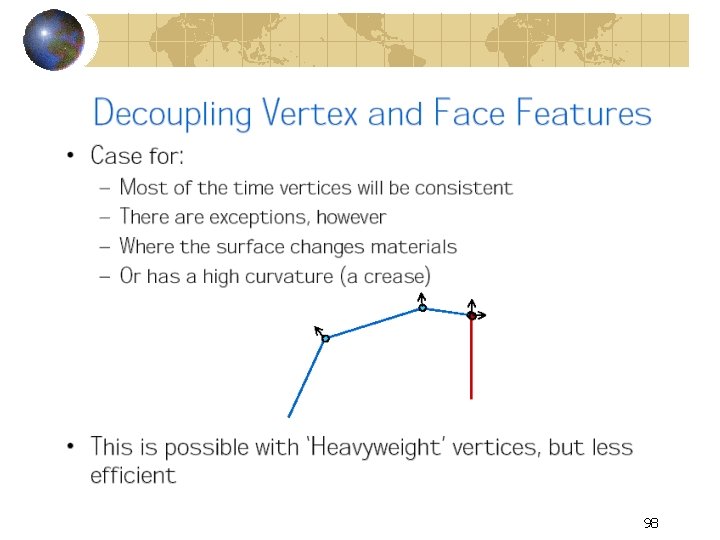 Decoupling Vertex and Face Features

• Case for:
– Most of the time vertices will be consistent
– There are exceptions, however
– Where the surface changes materials
– Or has a high curvature (a crease)

• This is possible with 'Heavyweight' vertices, but less efficient

98